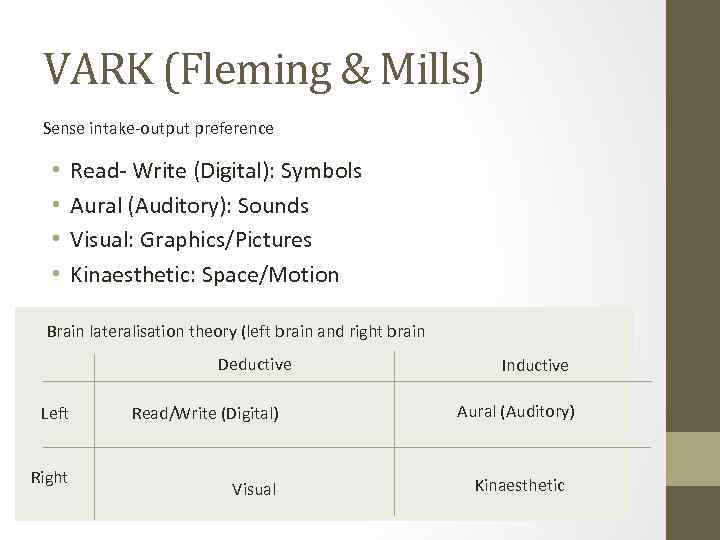 VARK (Fleming & Mills)

Sense intake-output preference

• Read- Write (Digital): Symbols
• Aural (Auditory): Sounds
• Visual: Graphics/Pictures
• Kinaesthetic: Space/Motion

Brain lateralisation theory (left brain and right brain

| | Deductive | Inductive |
|---|---|---|
| Left | Read/Write (Digital) | Aural (Auditory) |
| Right | Visual | Kinaesthetic |